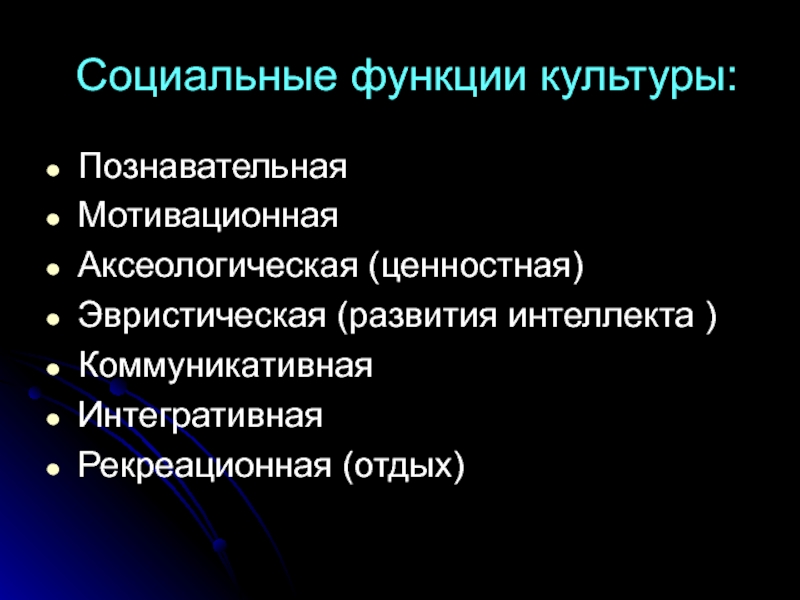 Социальные функции культуры:

- Познавательная
- Мотивационная
- Аксеологическая (ценностная)
- Эвристическая (развития интеллекта )
- Коммуникативная
- Интегративная
- Рекреационная (отдых)